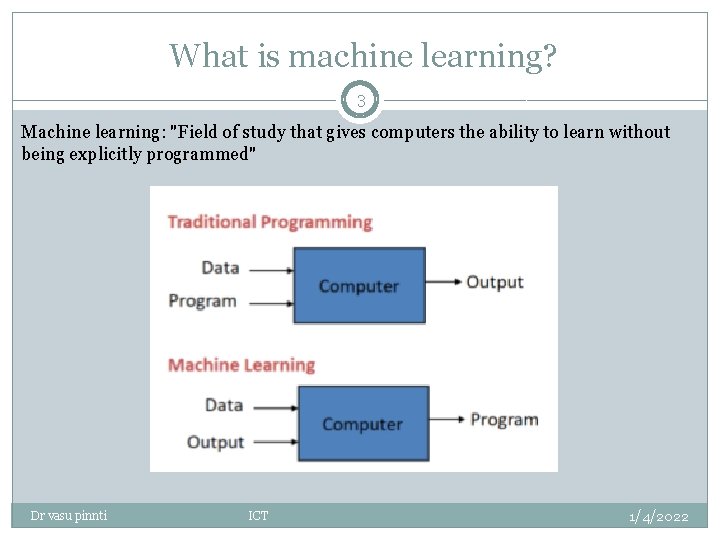 What is machine learning?

3

Machine learning: "Field of study that gives computers the ability to learn without being explicitly programmed"

Traditional Programming

Data

Program

Computer

Output

Machine Learning

Data

Output

Computer

Program

Dr vasu pinnti

ICT

1/4/2022